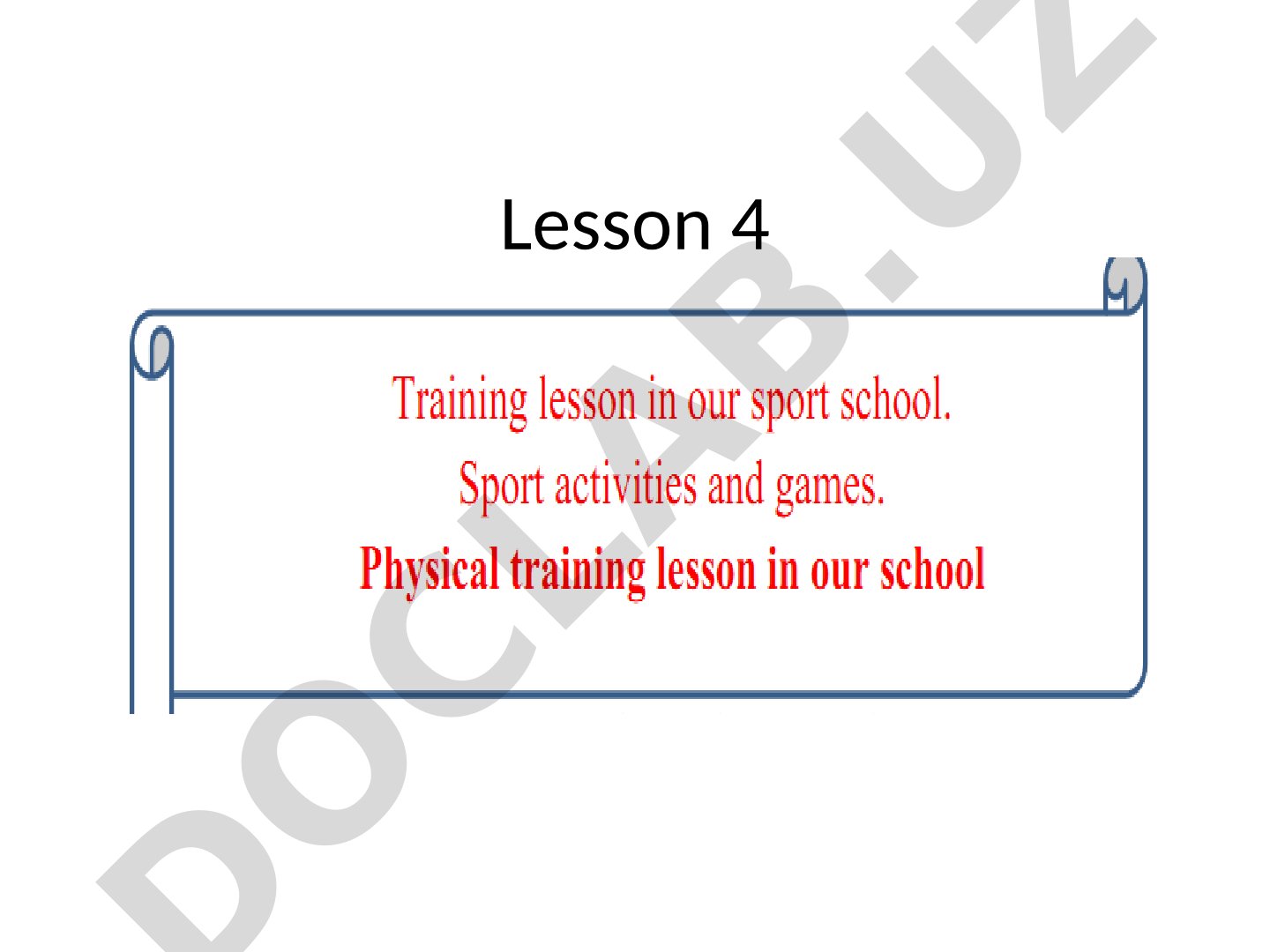 Lesson 4

Training lesson in our sport school.

Sport activities and games.

Physical training lesson in our school

DOCLAB.UZ